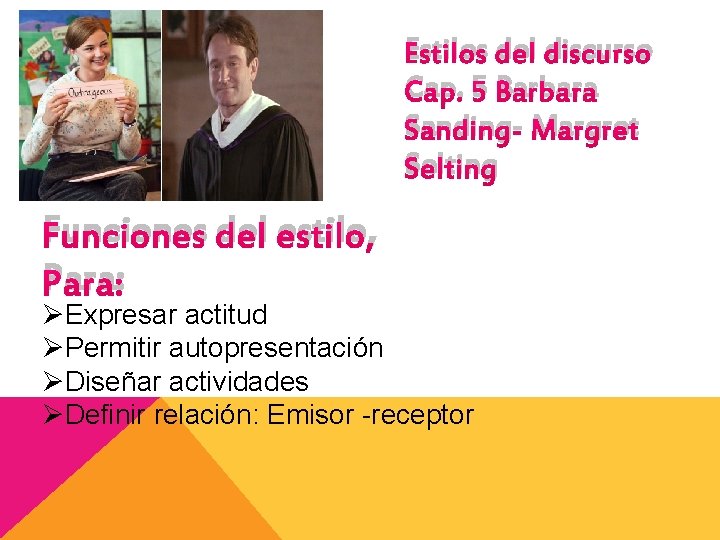 Outrageous

Estilos del discurso Cap. 5 Barbara Sanding- Margret Selting

Funciones del estilo, Para:

➢Expresar actitud
➢Permitir autopresentación
➢Diseñar actividades
➢Definir relación: Emisor -receptor